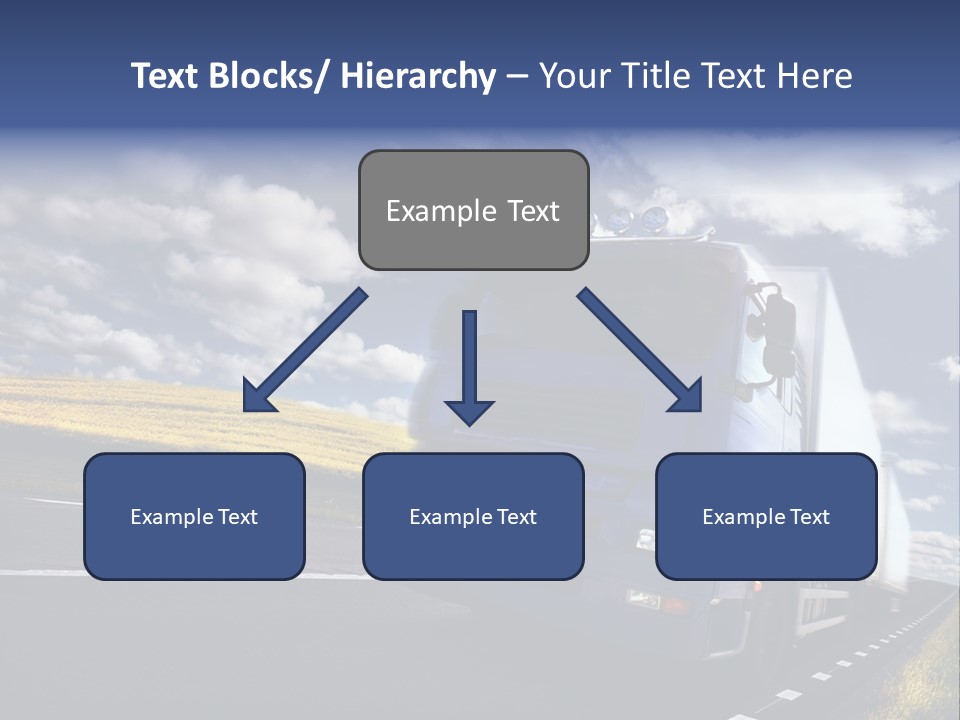 Text Blocks/ Hierarchy – Your Title Text Here

Example Text

Example Text

Example Text

Example Text